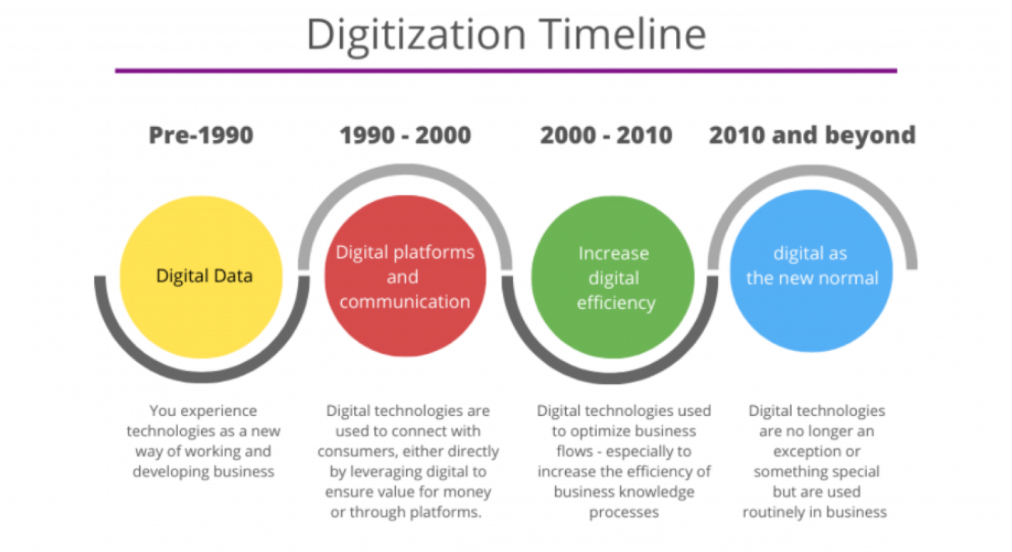 Digitization Timeline

Pre-1990

Digital Data

You experience technologies as a new way of working and developing business

1990 - 2000

Digital platforms and communication

Digital technologies are used to connect with consumers, either directly by leveraging digital to ensure value for money or through platforms.

2000 - 2010

Increase digital efficiency

Digital technologies used to optimize business flows - especially to increase the efficiency of business knowledge processes

2010 and beyond

digital as the new normal

Digital technologies are no longer an exception or something special but are used routinely in business